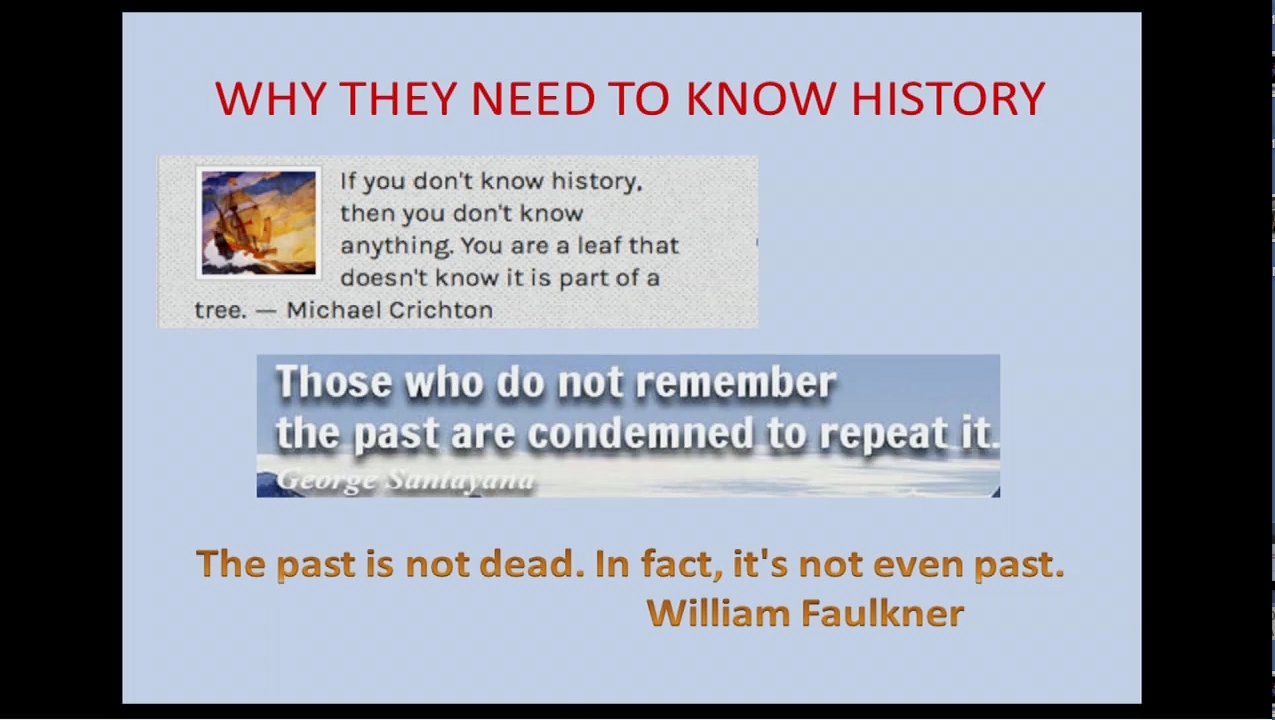 WHY THEY NEED TO KNOW HISTORY

If you don't know history, then you don't know anything. You are a leaf that doesn't know it is part of a tree. — Michael Crichton

Those who do not remember the past are condemned to repeat it.
George Santayana

The past is not dead. In fact, it's not even past.
William Faulkner